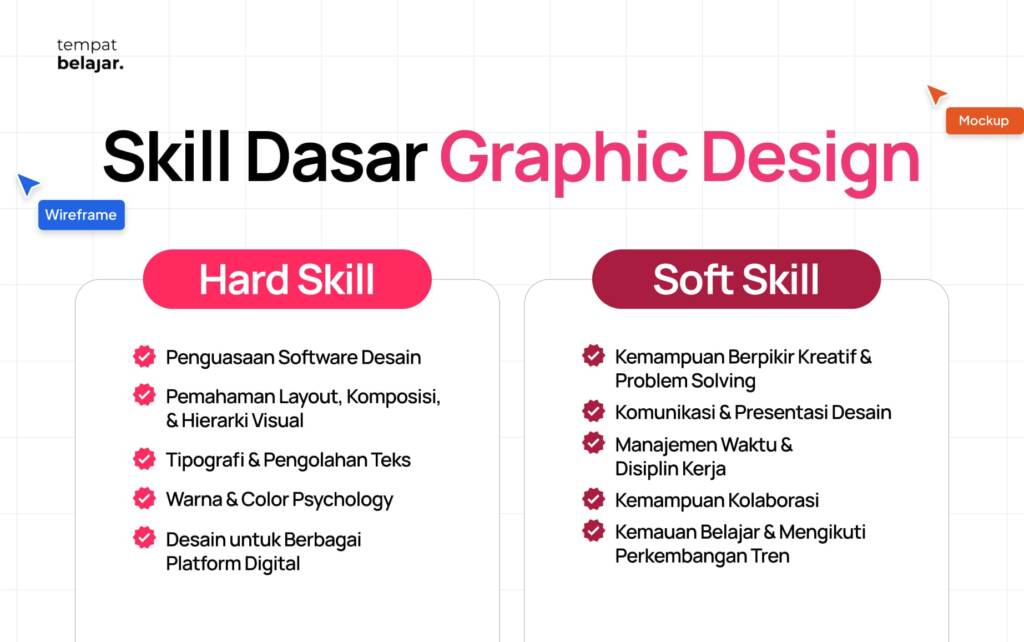 tempat
belajar.

Mockup

Skill Dasar Graphic Design

Wireframe

Hard Skill

Penguasaan Software Desain

Pemahaman Layout, Komposisi, & Hierarki Visual

Tipografi & Pengolahan Teks

Warna & Color Psychology

Desain untuk Berbagai Platform Digital

Soft Skill

Kemampuan Berpikir Kreatif & Problem Solving

Komunikasi & Presentasi Desain

Manajemen Waktu & Disiplin Kerja

Kemampuan Kolaborasi

Kemauan Belajar & Mengikuti Perkembangan Tren